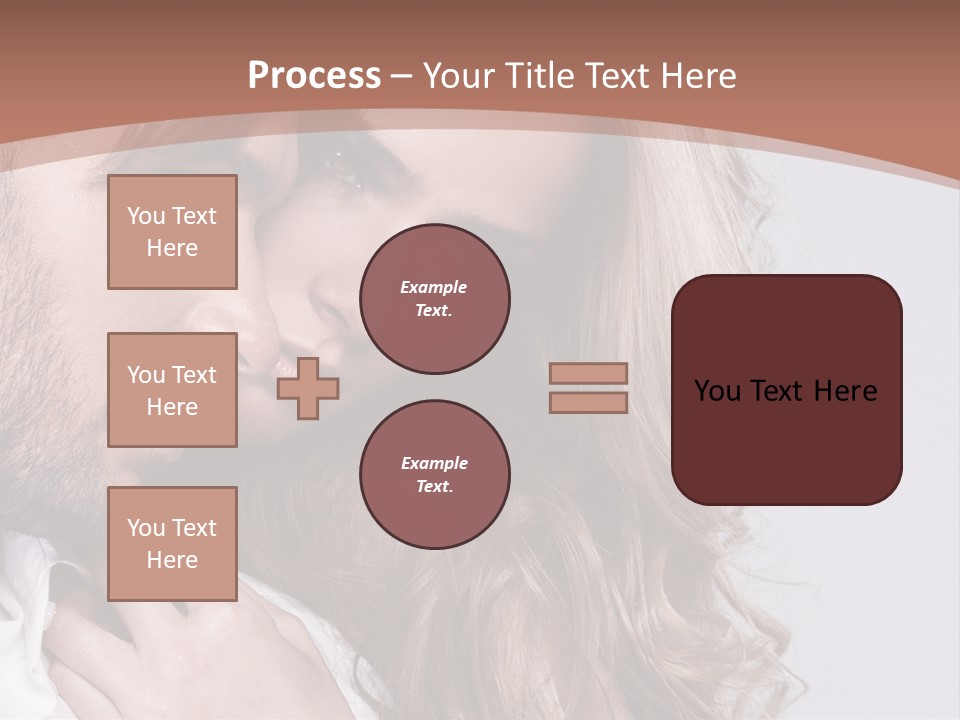 Process – Your Title Text Here

You Text Here

You Text Here

You Text Here

Example Text.

Example Text.

You Text Here